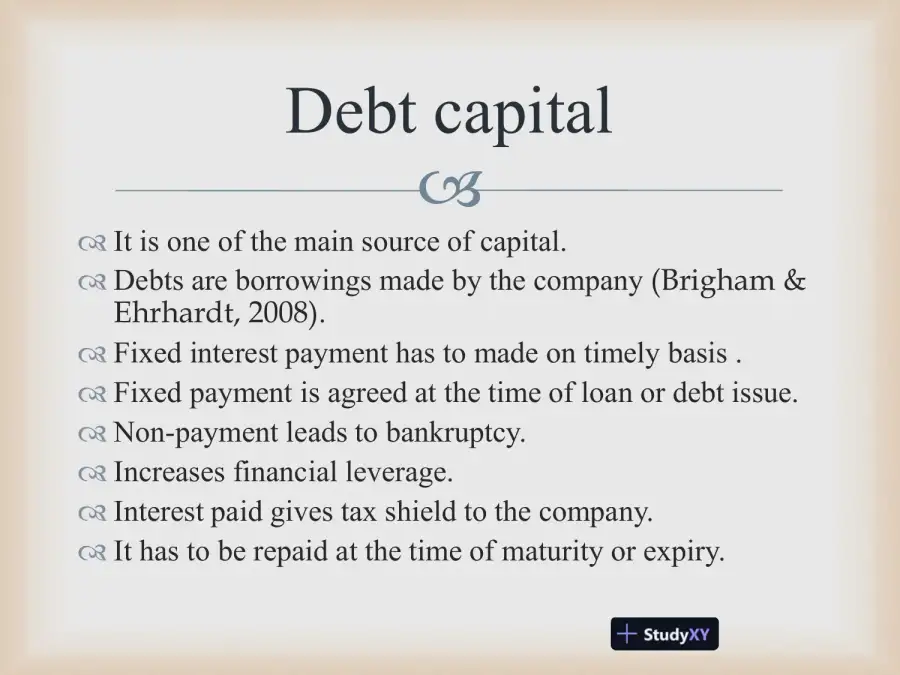 Debt capital

It is one of the main source of capital.

Debts are borrowings made by the company (Brigham & Ehrhardt, 2008).

Fixed interest payment has to made on timely basis .

Fixed payment is agreed at the time of loan or debt issue.

Non-payment leads to bankruptcy.

Increases financial leverage.

Interest paid gives tax shield to the company.

It has to be repaid at the time of maturity or expiry.

StudyXY